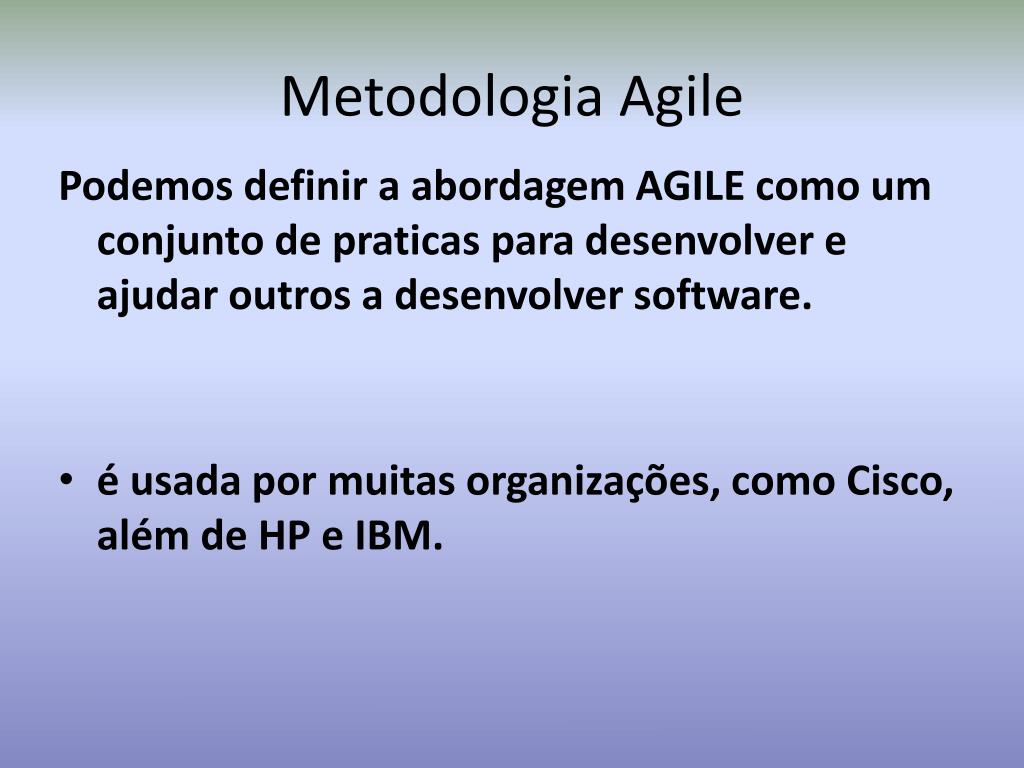 Metodologia Agile

Podemos definir a abordagem AGILE como um conjunto de praticas para desenvolver e ajudar outros a desenvolver software.

• é usada por muitas organizações, como Cisco, além de HP e IBM.